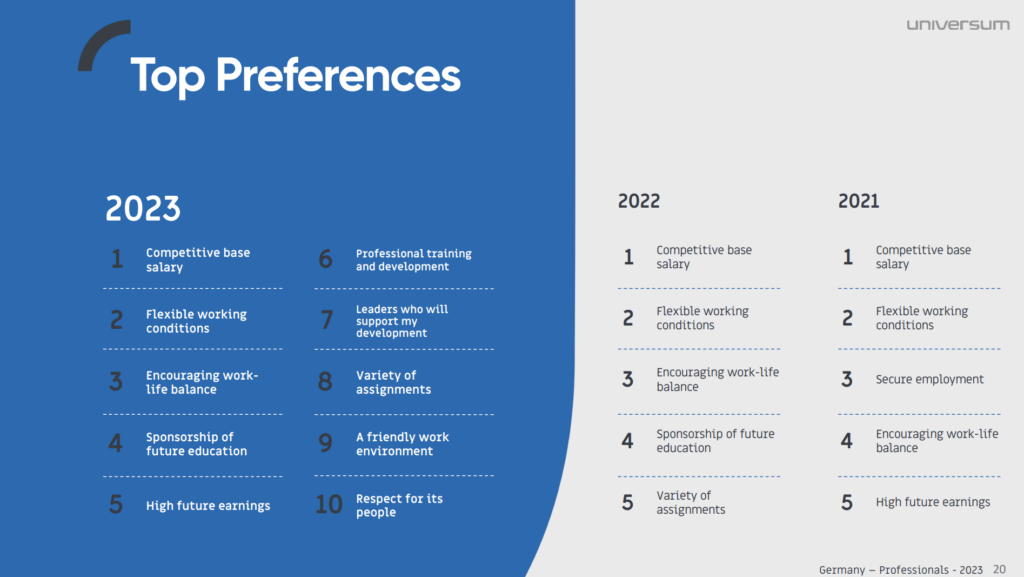 universum

Top Preferences

2023

1 Competitive base salary

2 Flexible working conditions

3 Encouraging work-life balance

4 Sponsorship of future education

5 High future earnings

6 Professional training and development

7 Leaders who will support my development

8 Variety of assignments

9 A friendly work environment

10 Respect for its people

2022

1 Competitive base salary

2 Flexible working conditions

3 Encouraging work-life balance

4 Sponsorship of future education

5 Variety of assignments

2021

1 Competitive base salary

2 Flexible working conditions

3 Secure employment

4 Encouraging work-life balance

5 High future earnings

Germany – Professionals - 2023 20